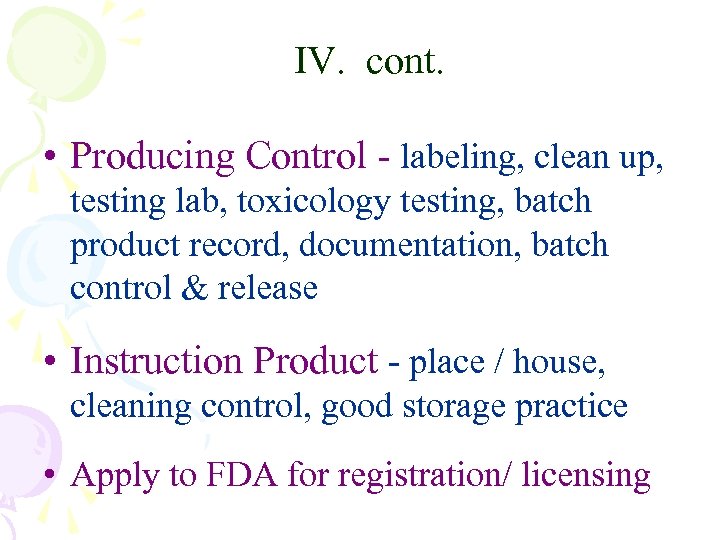 IV. cont.

• Producing Control - labeling, clean up, testing lab, toxicology testing, batch product record, documentation, batch control & release

• Instruction Product - place / house, cleaning control, good storage practice

• Apply to FDA for registration/ licensing